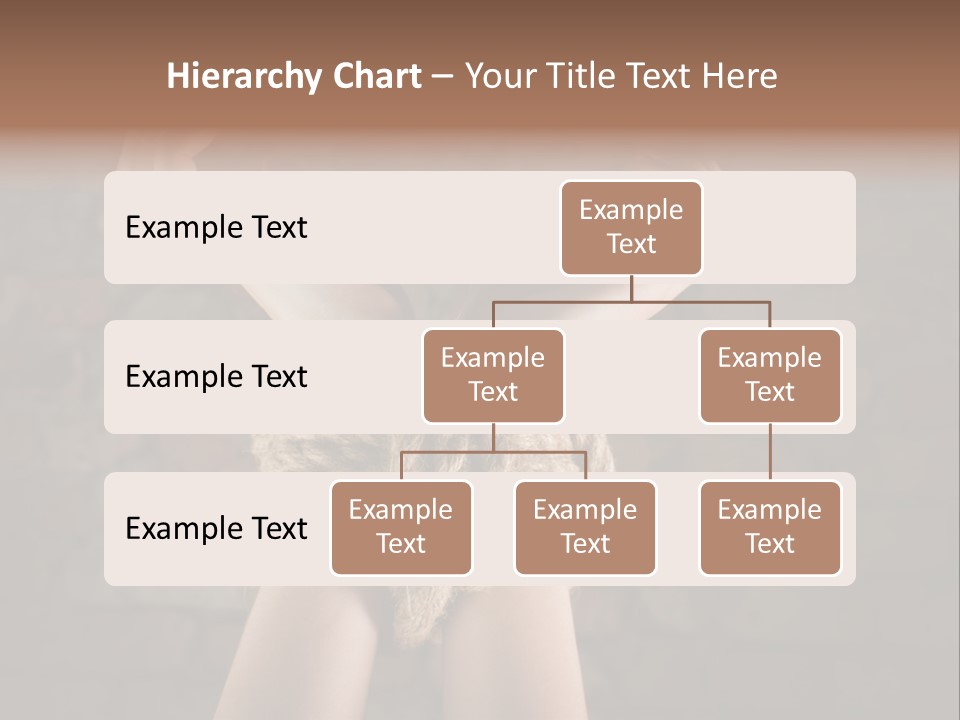 Hierarchy Chart – Your Title Text Here

Example Text

Example Text

Example Text

Example Text

Example Text

Example Text

Example Text

Example Text

Example Text